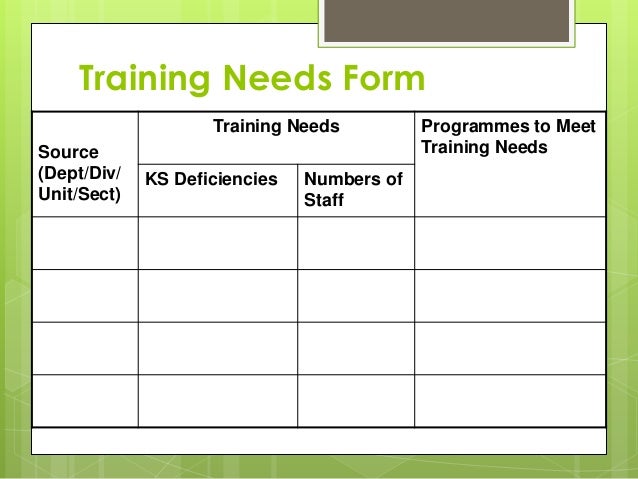 Training Needs Form

| Source (Dept/Div/ Unit/Sect) | Training Needs | | Programmes to Meet Training Needs |
|---|---|---|---|
| | KS Deficiencies | Numbers of Staff | |
| | | | |
| | | | |
| | | | |
| | | | |